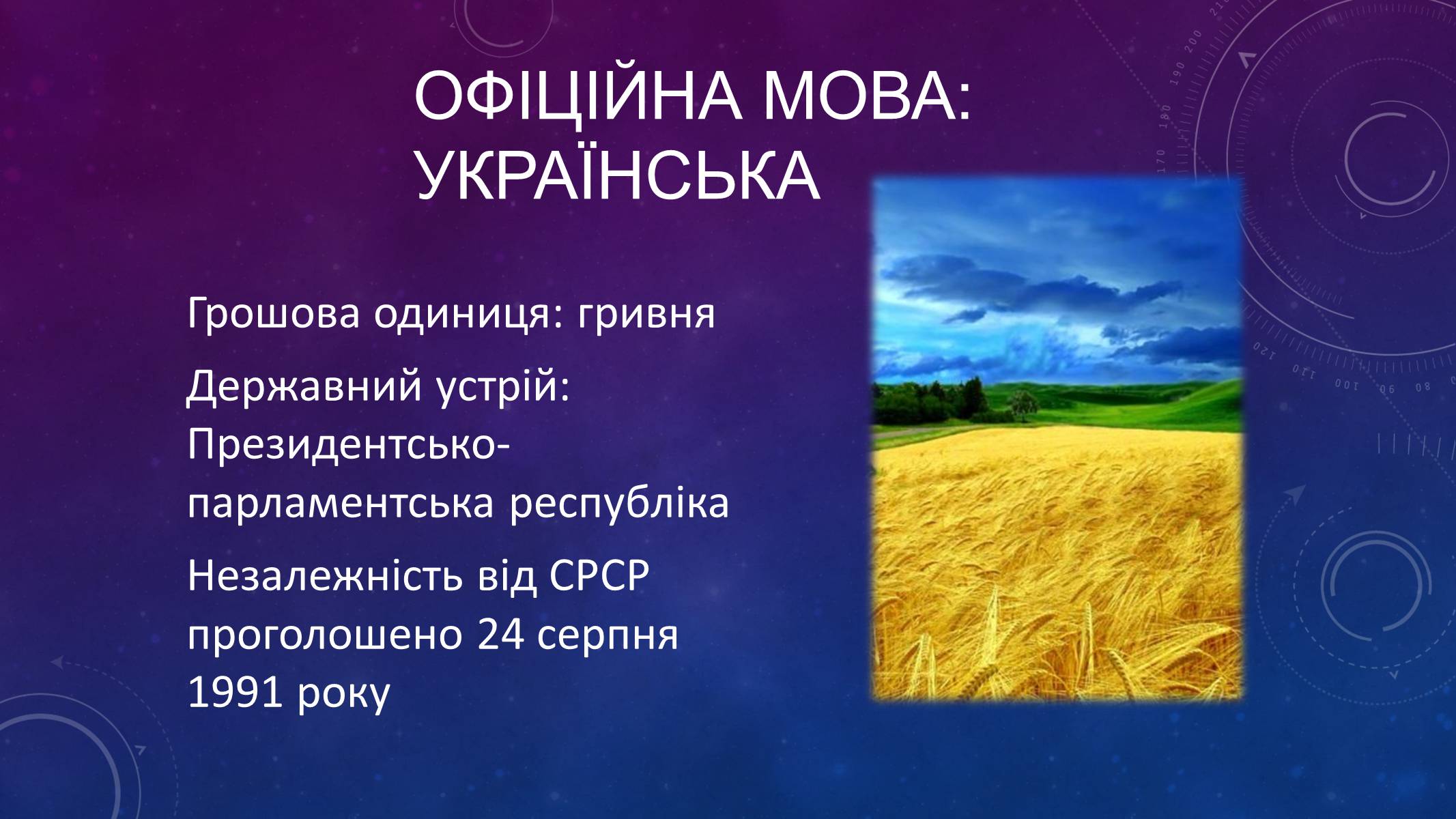 ОФІЦІЙНА МОВА: УКРАЇНСЬКА

Грошова одиниця: гривня

Державний устрій: Президентсько-парламентська республіка

Незалежність від СРСР проголошено 24 серпня 1991 року